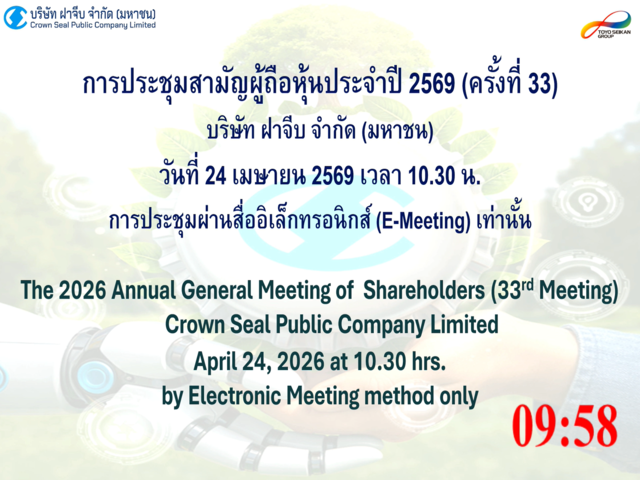 บริษัท ฝาจีบ จำกัด (มหาชน)
Crown Seal Public Company Limited

TOYO SEIKAN GROUP

การประชุมสามัญผู้ถือหุ้นประจำปี 2569 (ครั้งที่ 33)
บริษัท ฝาจีบ จำกัด (มหาชน)
วันที่ 24 เมษายน 2569 เวลา 10.30 น.
การประชุมผ่านสื่ออิเล็กทรอนิกส์ (E-Meeting) เท่านั้น

The 2026 Annual General Meeting of Shareholders (33$^{rd}$ Meeting)
Crown Seal Public Company Limited
April 24, 2026 at 10.30 hrs.
by Electronic Meeting method only

09:58